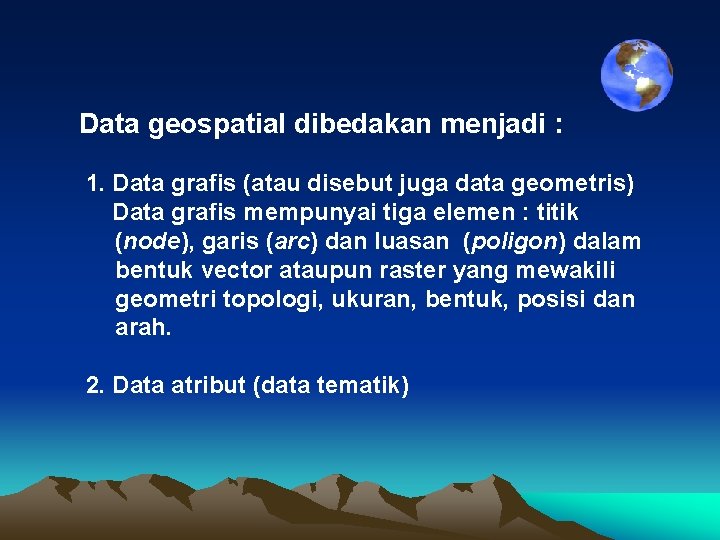 Data geospatial dibedakan menjadi :

1. Data grafis (atau disebut juga data geometris)
Data grafis mempunyai tiga elemen : titik (node), garis (arc) dan luasan (poligon) dalam bentuk vector ataupun raster yang mewakili geometri topologi, ukuran, bentuk, posisi dan arah.

2. Data atribut (data tematik)